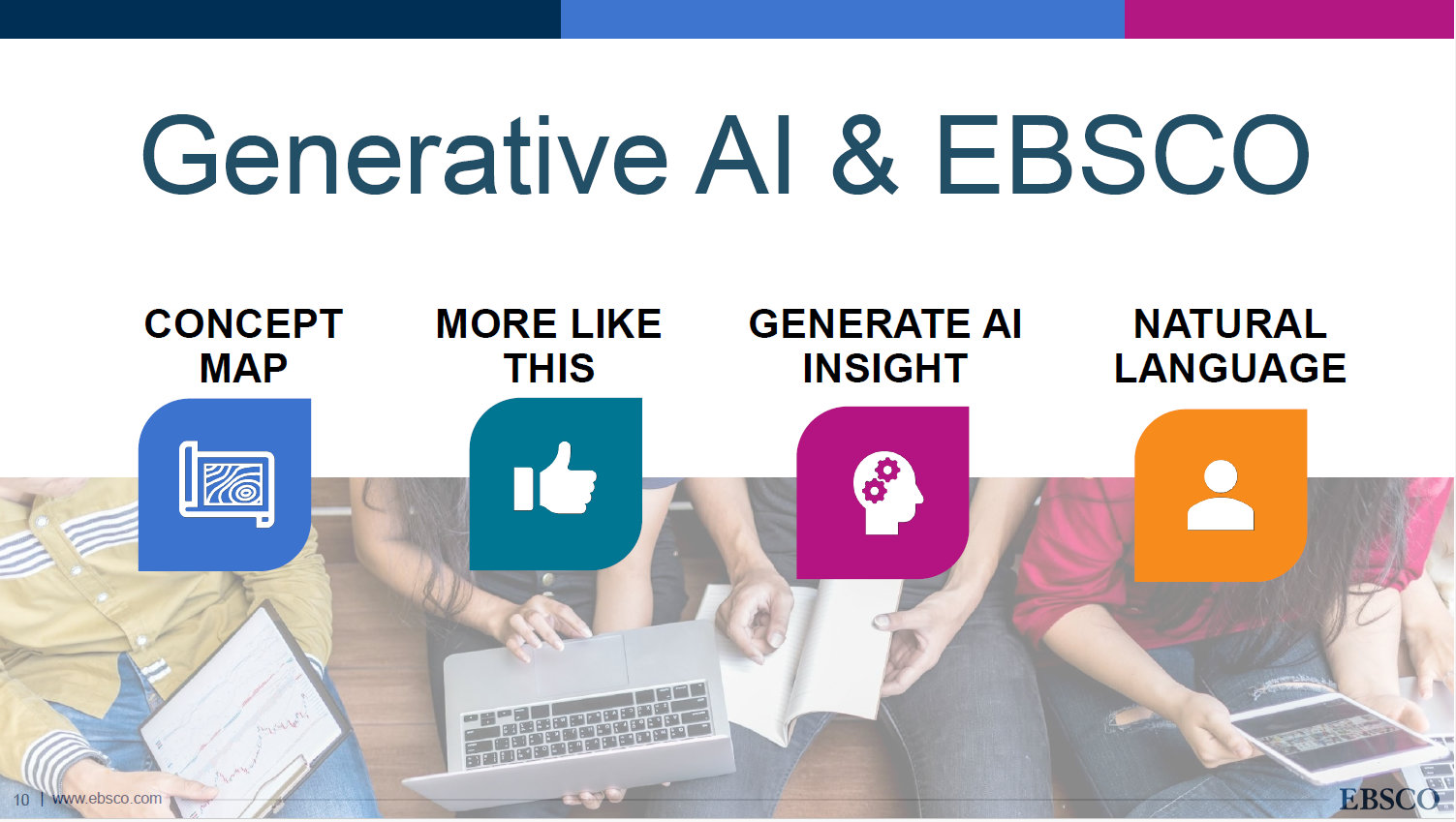 Generative AI & EBSCO

CONCEPT MAP

MORE LIKE THIS

GENERATE AI INSIGHT

NATURAL LANGUAGE

10 | www.ebsco.com

EBSCO